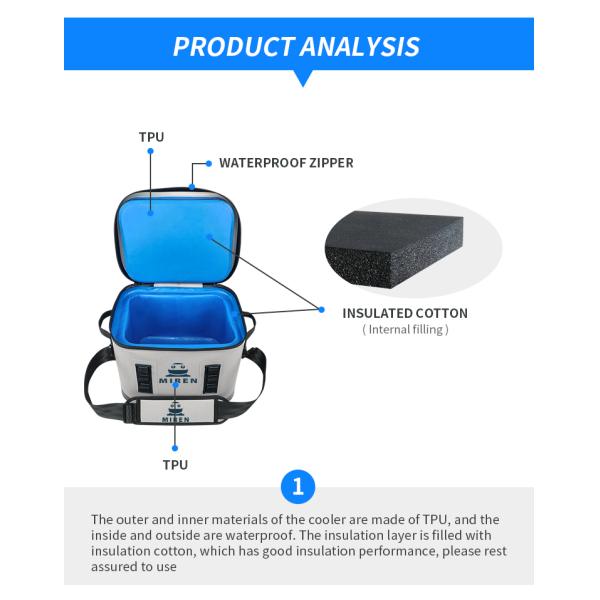 PRODUCT ANALYSIS

TPU

WATERPROOF ZIPPER

INSULATED COTTON
( Internal filling )

MIREN

MIREN

TPU

1

The outer and inner materials of the cooler are made of TPU, and the inside and outside are waterproof. The insulation layer is filled with insulation cotton, which has good insulation performance, please rest assured to use